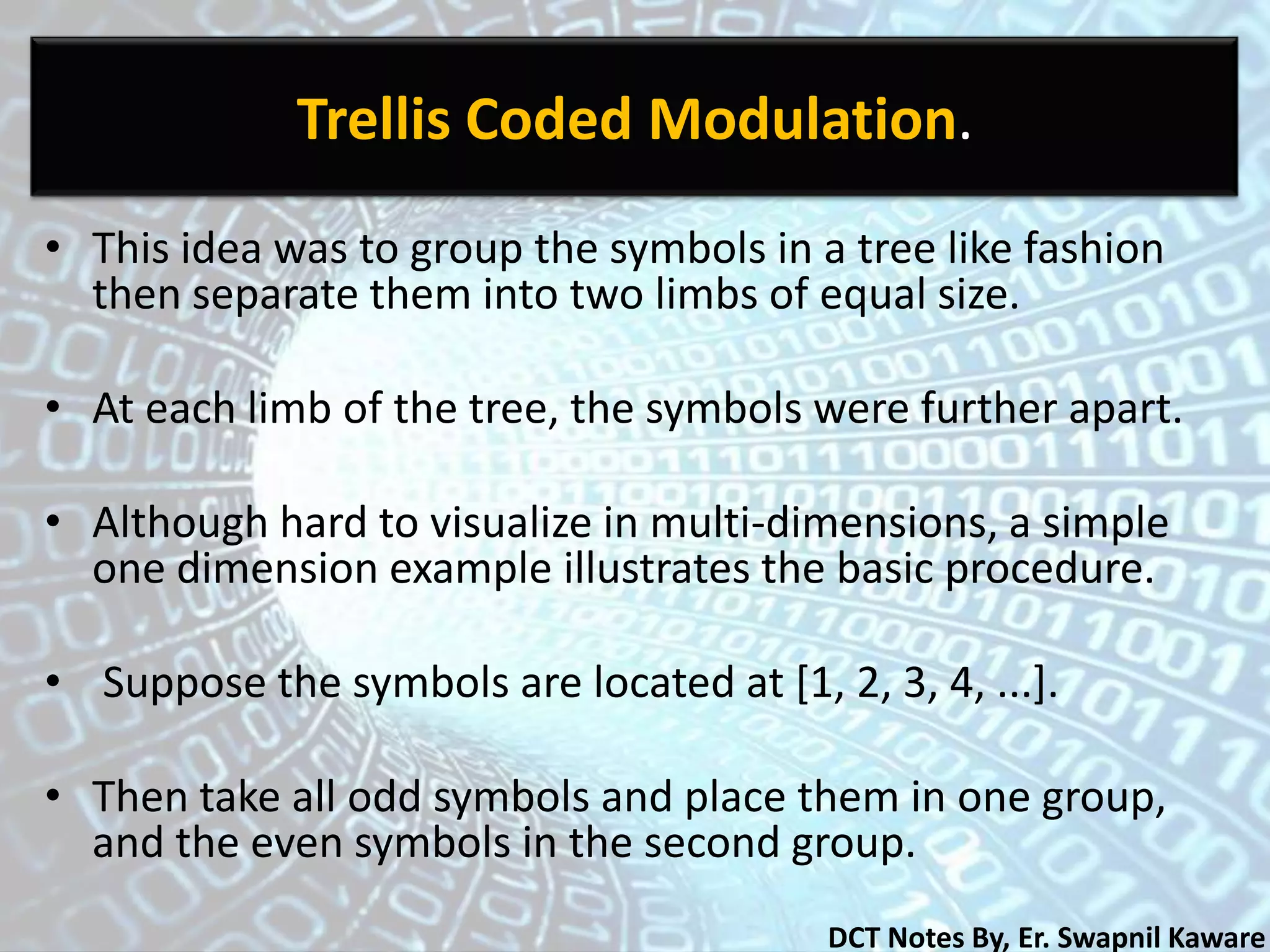 Trellis Coded Modulation.

• This idea was to group the symbols in a tree like fashion then separate them into two limbs of equal size.

• At each limb of the tree, the symbols were further apart.

• Although hard to visualize in multi-dimensions, a simple one dimension example illustrates the basic procedure.

• Suppose the symbols are located at [1, 2, 3, 4, ...].

• Then take all odd symbols and place them in one group, and the even symbols in the second group.

DCT Notes By, Er. Swapnil Kaware